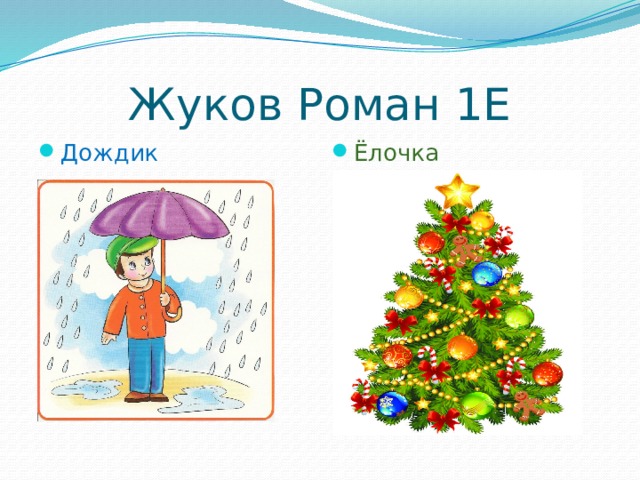 Жуков Роман 1Е

Дождик

Ёлочка